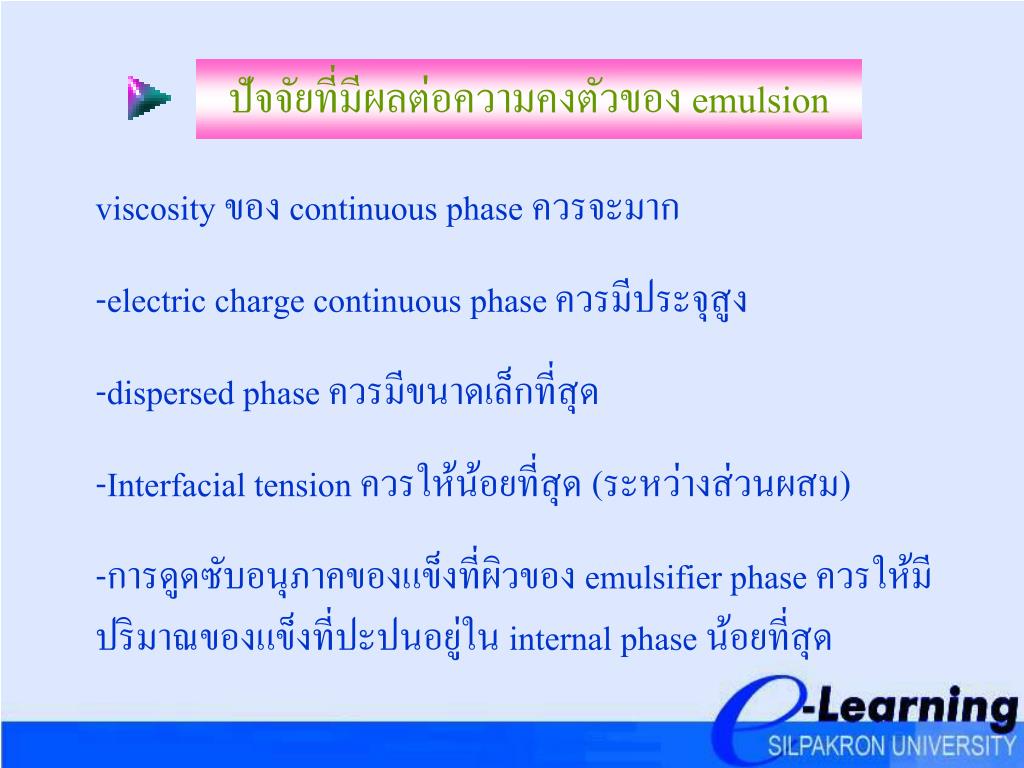 ปัจจัยที่มีผลต่อความคงตัวของ emulsion

viscosity ของ continuous phase ควรจะมาก

-electric charge continuous phase ควรมีประจุสูง

-dispersed phase ควรมีขนาดเล็กที่สุด

-Interfacial tension ควรให้น้อยที่สุด (ระหว่างส่วนผสม)

-การดูดซับอนุภาคของแข็งที่ผิวของ emulsifier phase ควรให้มีปริมาณของแข็งที่ปะปนอยู่ใน internal phase น้อยที่สุด

e-Learning
SILPAKRON UNIVERSITY